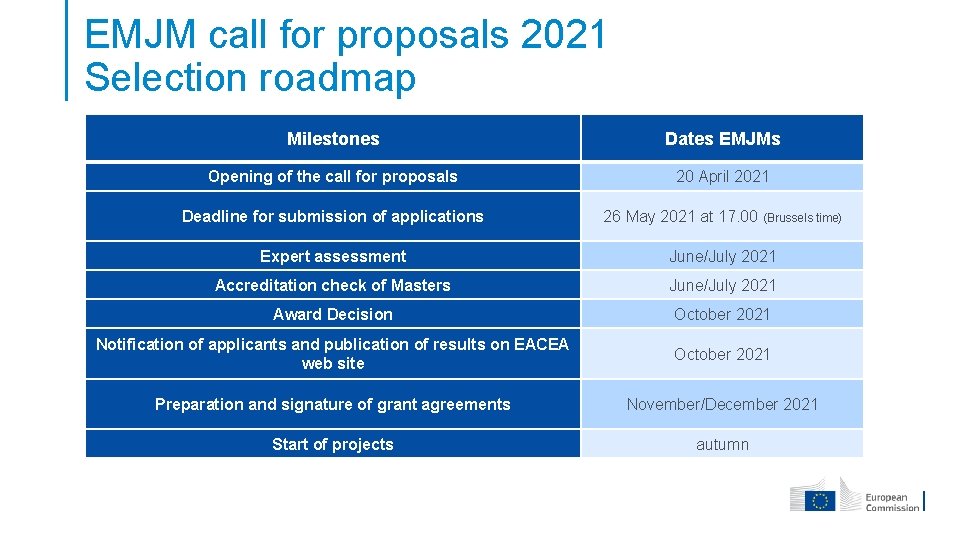 EMJM call for proposals 2021
Selection roadmap

| Milestones | Dates EMJMs |
|---|---|
| Opening of the call for proposals | 20 April 2021 |
| Deadline for submission of applications | 26 May 2021 at 17.00 (Brussels time) |
| Expert assessment | June/July 2021 |
| Accreditation check of Masters | June/July 2021 |
| Award Decision | October 2021 |
| Notification of applicants and publication of results on EACEA web site | October 2021 |
| Preparation and signature of grant agreements | November/December 2021 |
| Start of projects | autumn |

European Commission